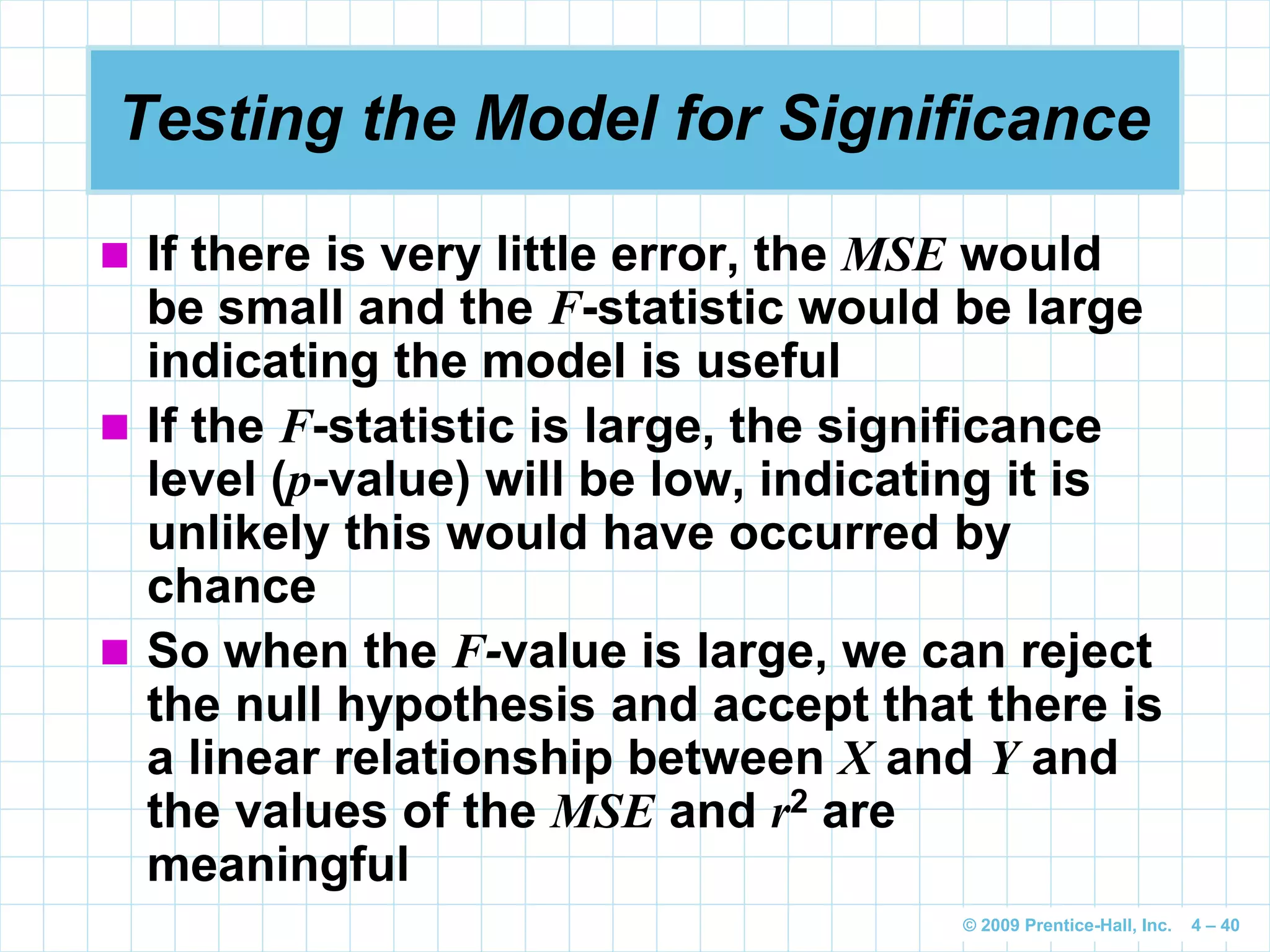 Testing the Model for Significance

- If there is very little error, the $MSE$ would be small and the $F$-statistic would be large indicating the model is useful
- If the $F$-statistic is large, the significance level ($p$-value) will be low, indicating it is unlikely this would have occurred by chance
- So when the $F$-value is large, we can reject the null hypothesis and accept that there is a linear relationship between $X$ and $Y$ and the values of the $MSE$ and $r^2$ are meaningful

© 2009 Prentice-Hall, Inc. 4 – 40